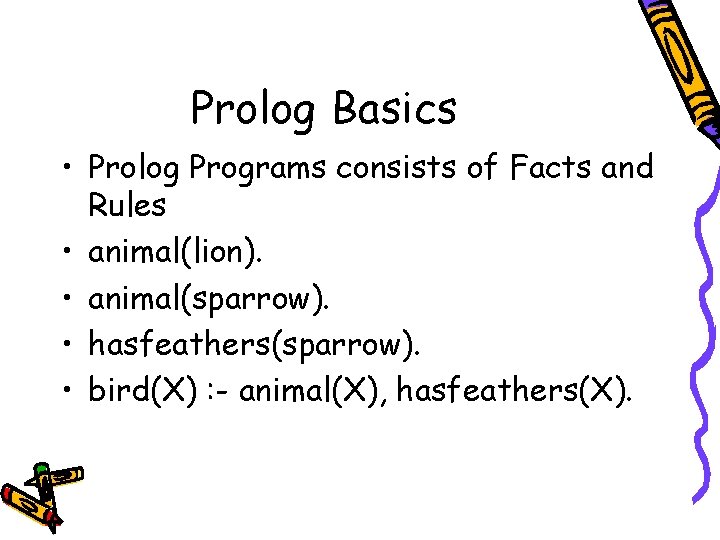 Prolog Basics

• Prolog Programs consists of Facts and Rules
• animal(lion).
• animal(sparrow).
• hasfeathers(sparrow).
• bird(X) :- animal(X), hasfeathers(X).